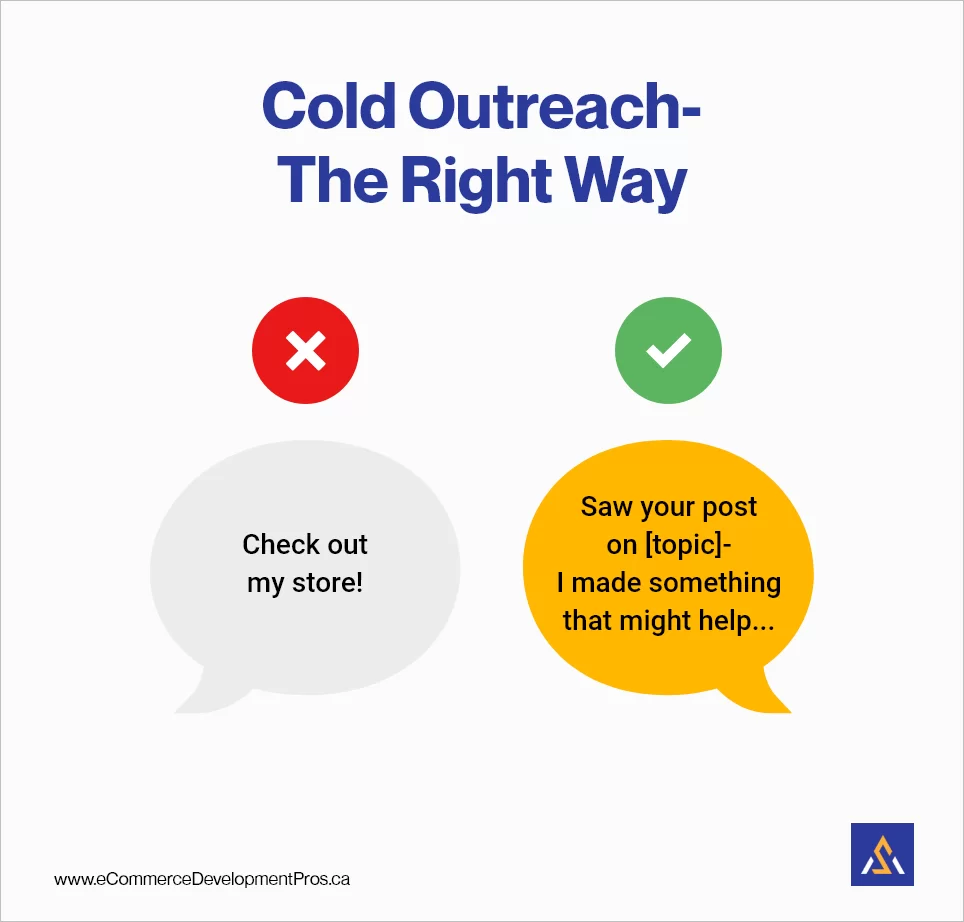 Cold Outreach-
The Right Way

Check out my store!

Saw your post on [topic]- I made something that might help...

www.eCommerceDevelopmentPros.ca